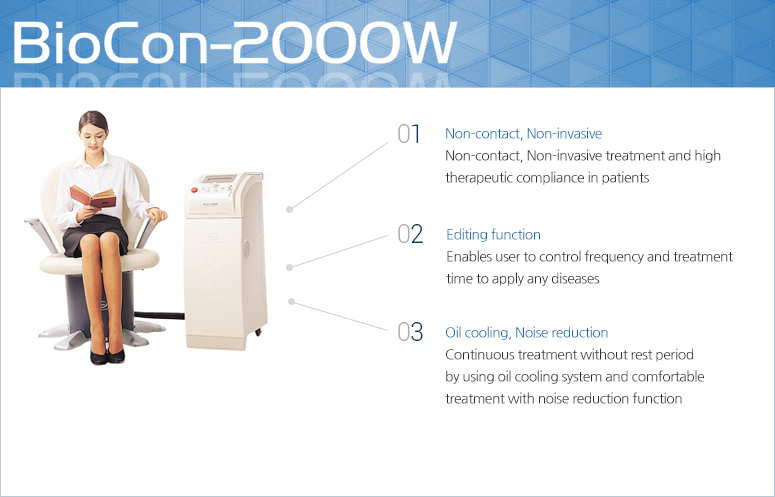 BioCon-2000W

01 Non-contact, Non-invasive
Non-contact, Non-invasive treatment and high therapeutic compliance in patients

02 Editing function
Enables user to control frequency and treatment time to apply any diseases

03 Oil cooling, Noise reduction
Continuous treatment without rest period by using oil cooling system and comfortable treatment with noise reduction function